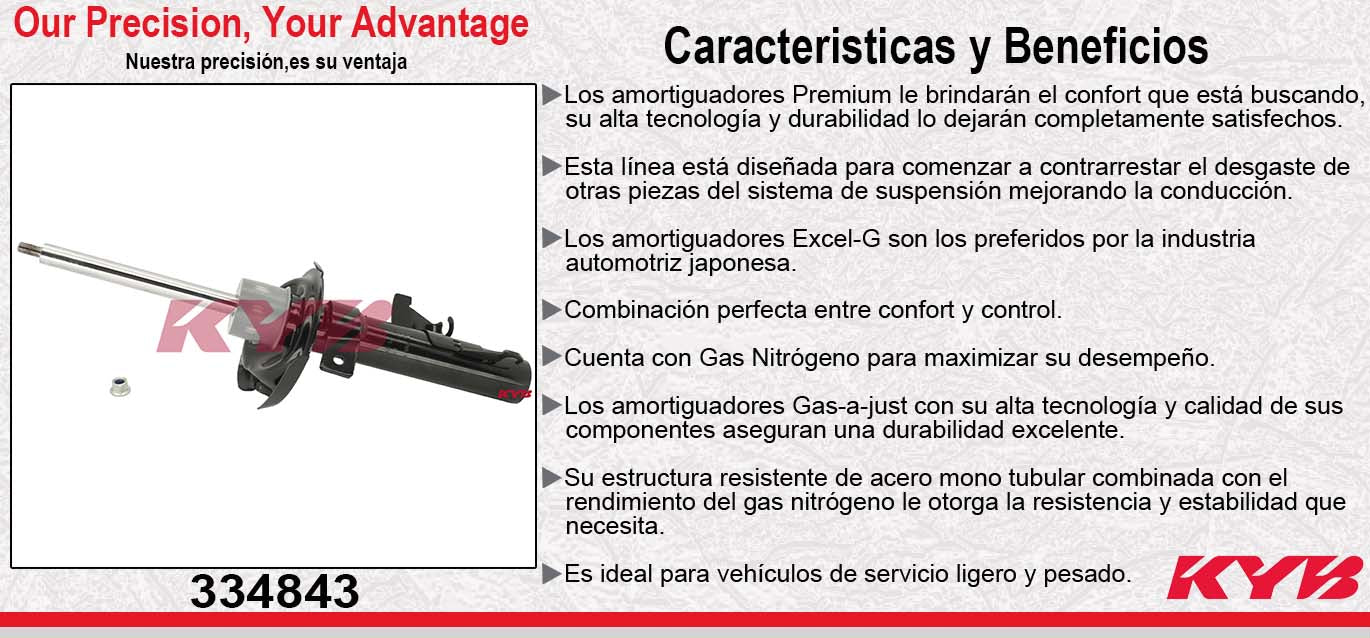 Our Precision, Your Advantage
Nuestra precisión,es su ventaja

KYB

KYB

334843

Caracteristicas y Beneficios

▶Los amortiguadores Premium le brindarán el confort que está buscando, su alta tecnología y durabilidad lo dejarán completamente satisfechos.

▶Esta línea está diseñada para comenzar a contrarrestar el desgaste de otras piezas del sistema de suspensión mejorando la conducción.

▶Los amortiguadores Excel-G son los preferidos por la industria automotriz japonesa.

▶Combinación perfecta entre confort y control.

▶Cuenta con Gas Nitrógeno para maximizar su desempeño.

▶Los amortiguadores Gas-a-just con su alta tecnología y calidad de sus componentes aseguran una durabilidad excelente.

▶Su estructura resistente de acero mono tubular combinada con el rendimiento del gas nitrógeno le otorga la resistencia y estabilidad que necesita.

▶Es ideal para vehículos de servicio ligero y pesado.

KYB